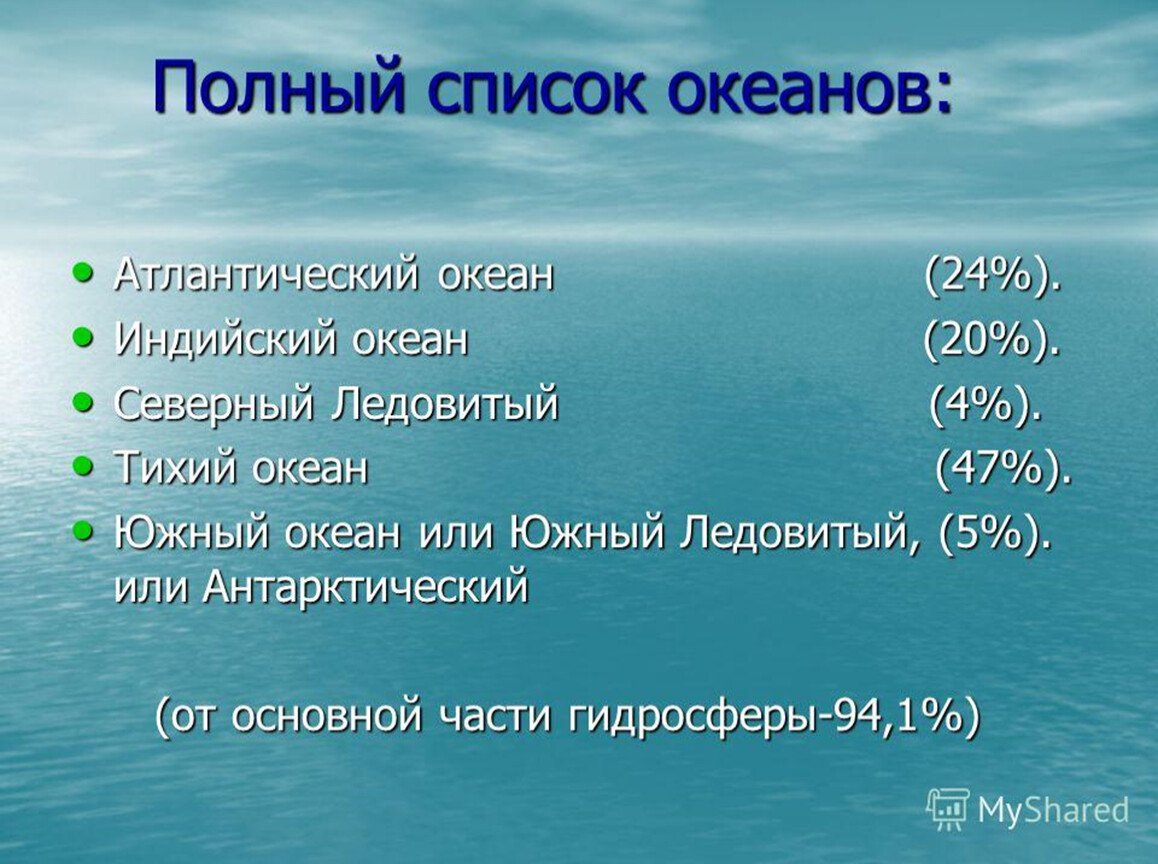 Полный список океанов:

• Атлантический океан (24%).
• Индийский океан (20%).
• Северный Ледовитый (4%).
• Тихий океан (47%).
• Южный океан или Южный Ледовитый, (5%). или Антарктический

(от основной части гидросферы-94,1%)

MyShared